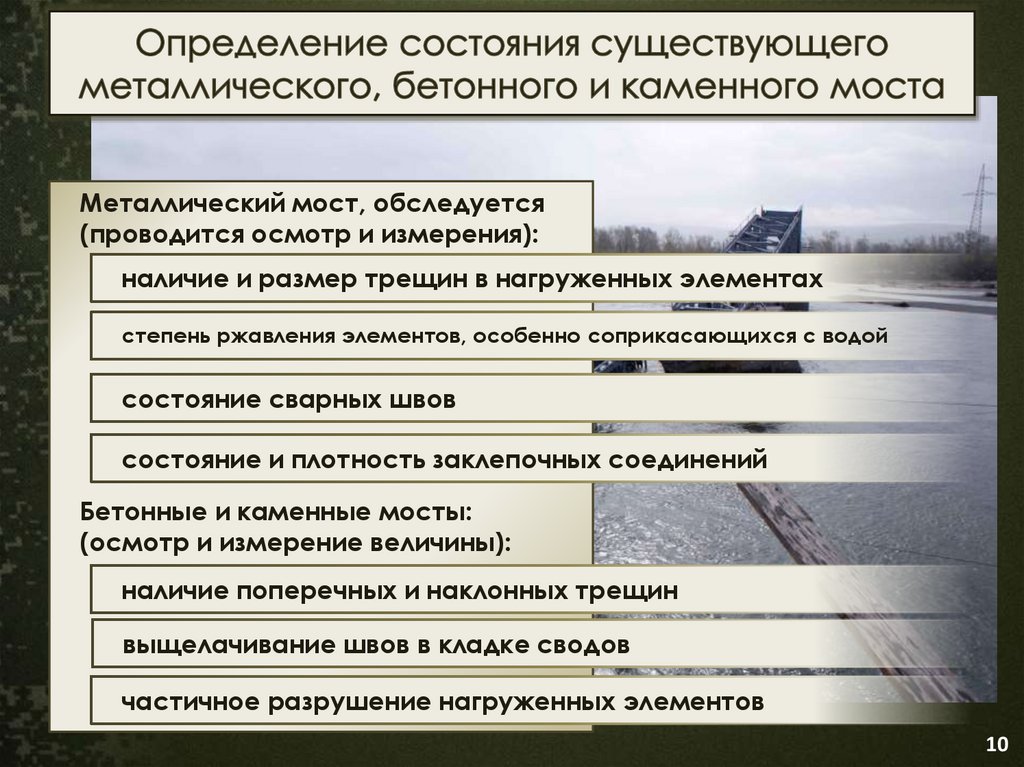 Определение состояния существующего металлического, бетонного и каменного моста

Металлический мост, обследуется (проводится осмотр и измерения):

наличие и размер трещин в нагруженных элементах

степень ржавления элементов, особенно соприкасающихся с водой

состояние сварных швов

состояние и плотность заклепочных соединений

Бетонные и каменные мосты: (осмотр и измерение величины):

наличие поперечных и наклонных трещин

выщелачивание швов в кладке сводов

частичное разрушение нагруженных элементов

10